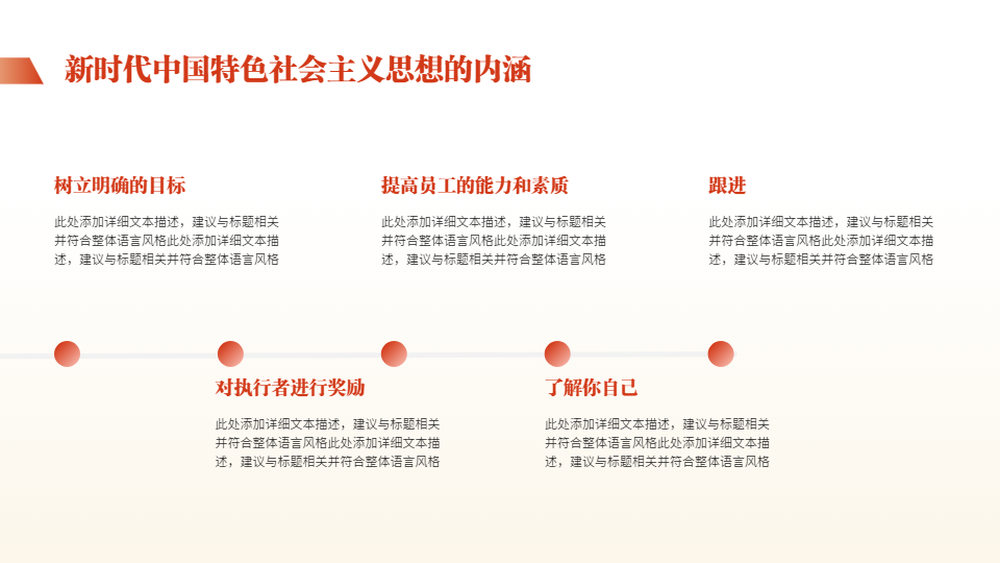 新时代中国特色社会主义思想的内涵

树立明确的目标

此处添加详细文本描述，建议与标题相关并符合整体语言风格此处添加详细文本描述，建议与标题相关并符合整体语言风格

提高员工的能力和素质

此处添加详细文本描述，建议与标题相关并符合整体语言风格此处添加详细文本描述，建议与标题相关并符合整体语言风格

跟进

此处添加详细文本描述，建议与标题相关并符合整体语言风格此处添加详细文本描述，建议与标题相关并符合整体语言风格

对执行者进行奖励

此处添加详细文本描述，建议与标题相关并符合整体语言风格此处添加详细文本描述，建议与标题相关并符合整体语言风格

了解你自己

此处添加详细文本描述，建议与标题相关并符合整体语言风格此处添加详细文本描述，建议与标题相关并符合整体语言风格